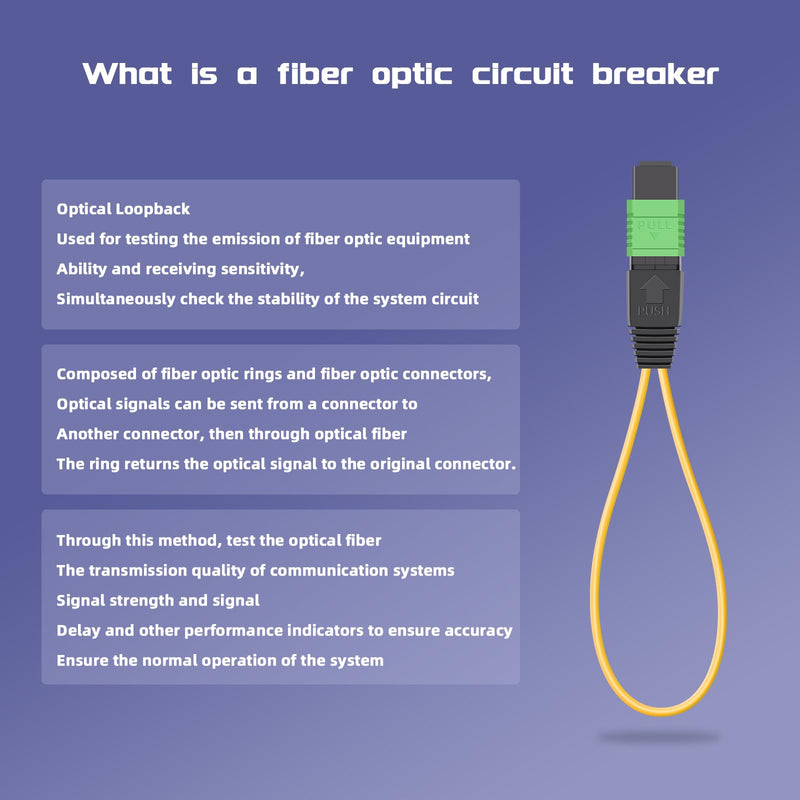 What is a fiber optic circuit breaker

Optical Loopback
Used for testing the emission of fiber optic equipment
Ability and receiving sensitivity,
Simultaneously check the stability of the system circuit

Composed of fiber optic rings and fiber optic connectors,
Optical signals can be sent from a connector to
Another connector, then through optical fiber
The ring returns the optical signal to the original connector.

Through this method, test the optical fiber
The transmission quality of communication systems
Signal strength and signal
Delay and other performance indicators to ensure accuracy
Ensure the normal operation of the system

PULL

PUSH